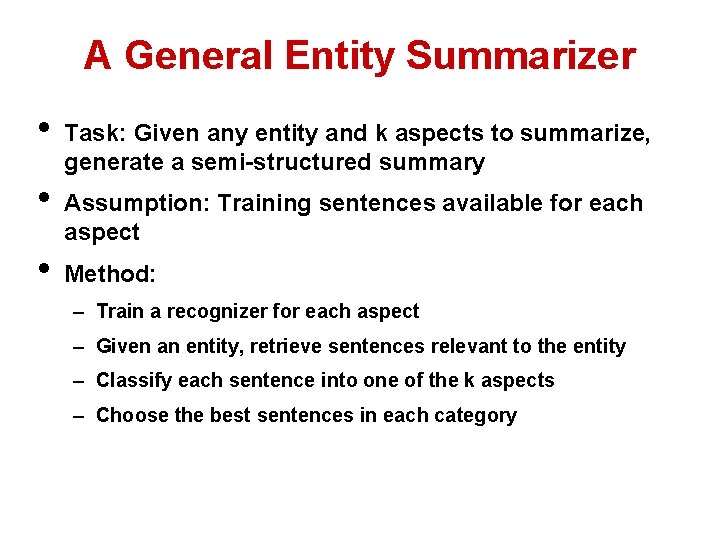 A General Entity Summarizer

• Task: Given any entity and k aspects to summarize, generate a semi-structured summary

• Assumption: Training sentences available for each aspect

• Method:
– Train a recognizer for each aspect
– Given an entity, retrieve sentences relevant to the entity
– Classify each sentence into one of the k aspects
– Choose the best sentences in each category